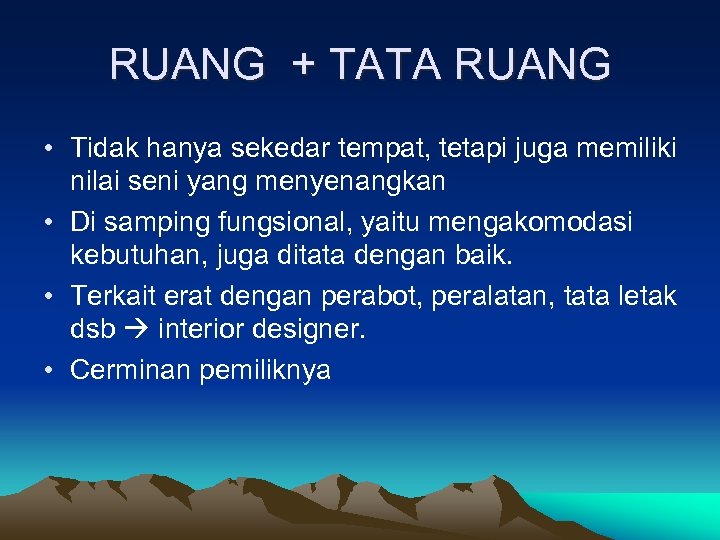 RUANG + TATA RUANG

• Tidak hanya sekedar tempat, tetapi juga memiliki nilai seni yang menyenangkan

• Di samping fungsional, yaitu mengakomodasi kebutuhan, juga ditata dengan baik.

• Terkait erat dengan perabot, peralatan, tata letak dsb → interior designer.

• Cerminan pemiliknya